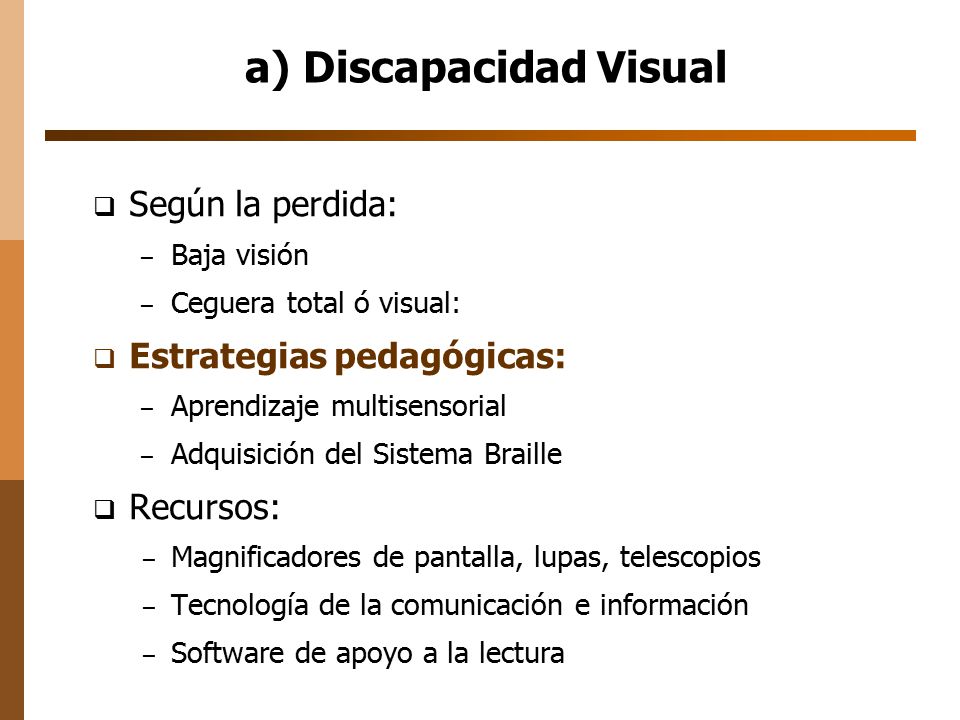 a) Discapacidad Visual

❑ Según la perdida:
– Baja visión
– Ceguera total ó visual:

❑ Estrategias pedagógicas:
– Aprendizaje multisensorial
– Adquisición del Sistema Braille

❑ Recursos:
– Magnificadores de pantalla, lupas, telescopios
– Tecnología de la comunicación e información
– Software de apoyo a la lectura